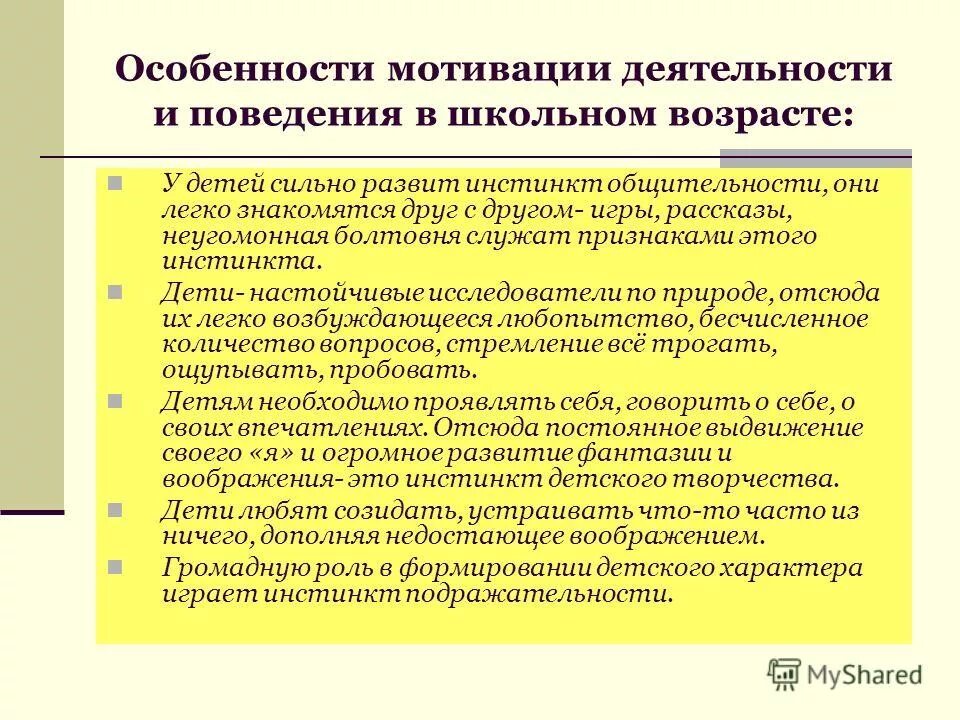 Особенности мотивации деятельности и поведения в школьном возрасте:

У детей сильно развит инстинкт общительности, они легко знакомятся друг с другом- игры, рассказы, неугомонная болтовня служат признаками этого инстинкта.

Дети- настойчивые исследователи по природе, отсюда их легко возбуждающееся любопытство, бесчисленное количество вопросов, стремление всё трогать, ощупывать, пробовать.

Детям необходимо проявлять себя, говорить о себе, о своих впечатлениях. Отсюда постоянное выдвижение своего «я» и огромное развитие фантазии и воображения- это инстинкт детского творчества.

Дети любят созидать, устраивать что-то часто из ничего, дополняя недостающее воображением.

Громадную роль в формировании детского характера играет инстинкт подражательности.

MyShared